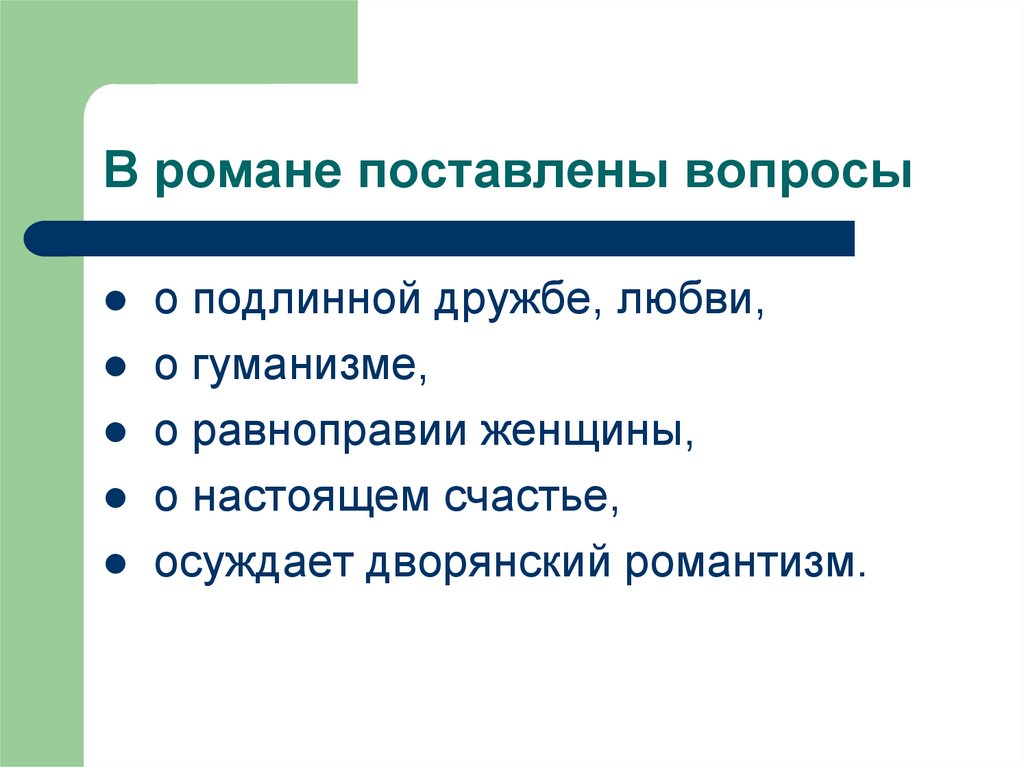 В романе поставлены вопросы

- о подлинной дружбе, любви,
- о гуманизме,
- о равноправии женщины,
- о настоящем счастье,
- осуждает дворянский романтизм.